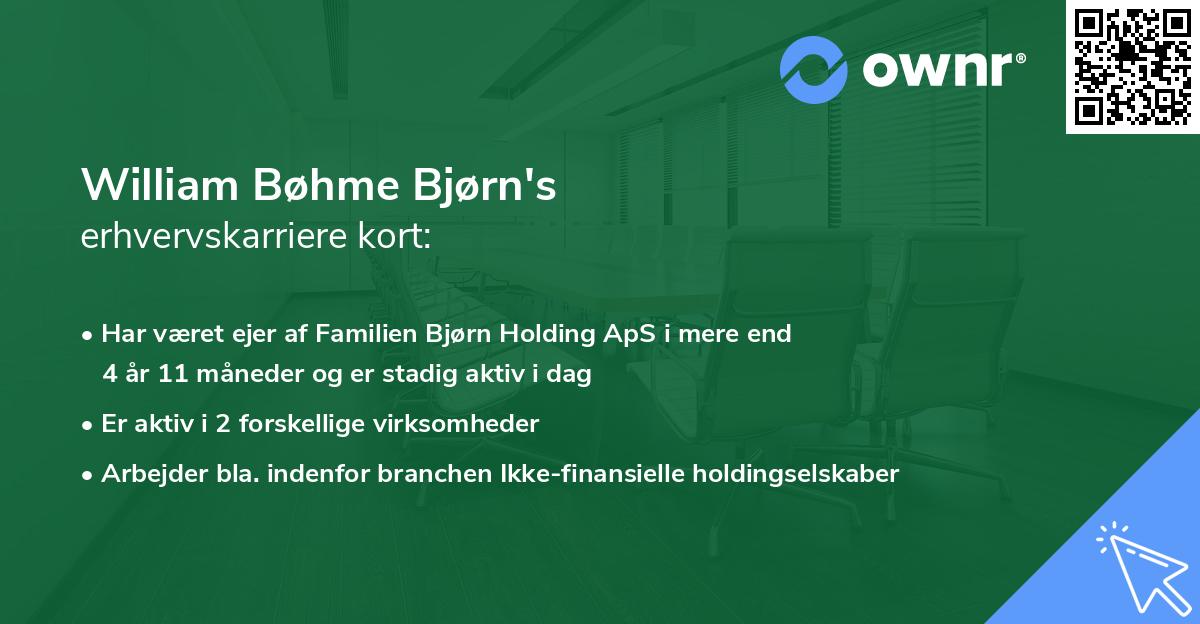 ownr®

William Bøhme Bjørn's
erhvervskarriere kort:

• Har været ejer af Familien Bjørn Holding ApS i mere end 4 år 11 måneder og er stadig aktiv i dag
• Er aktiv i 2 forskellige virksomheder
• Arbejder bla. indenfor branchen Ikke-finansielle holdingselskaber